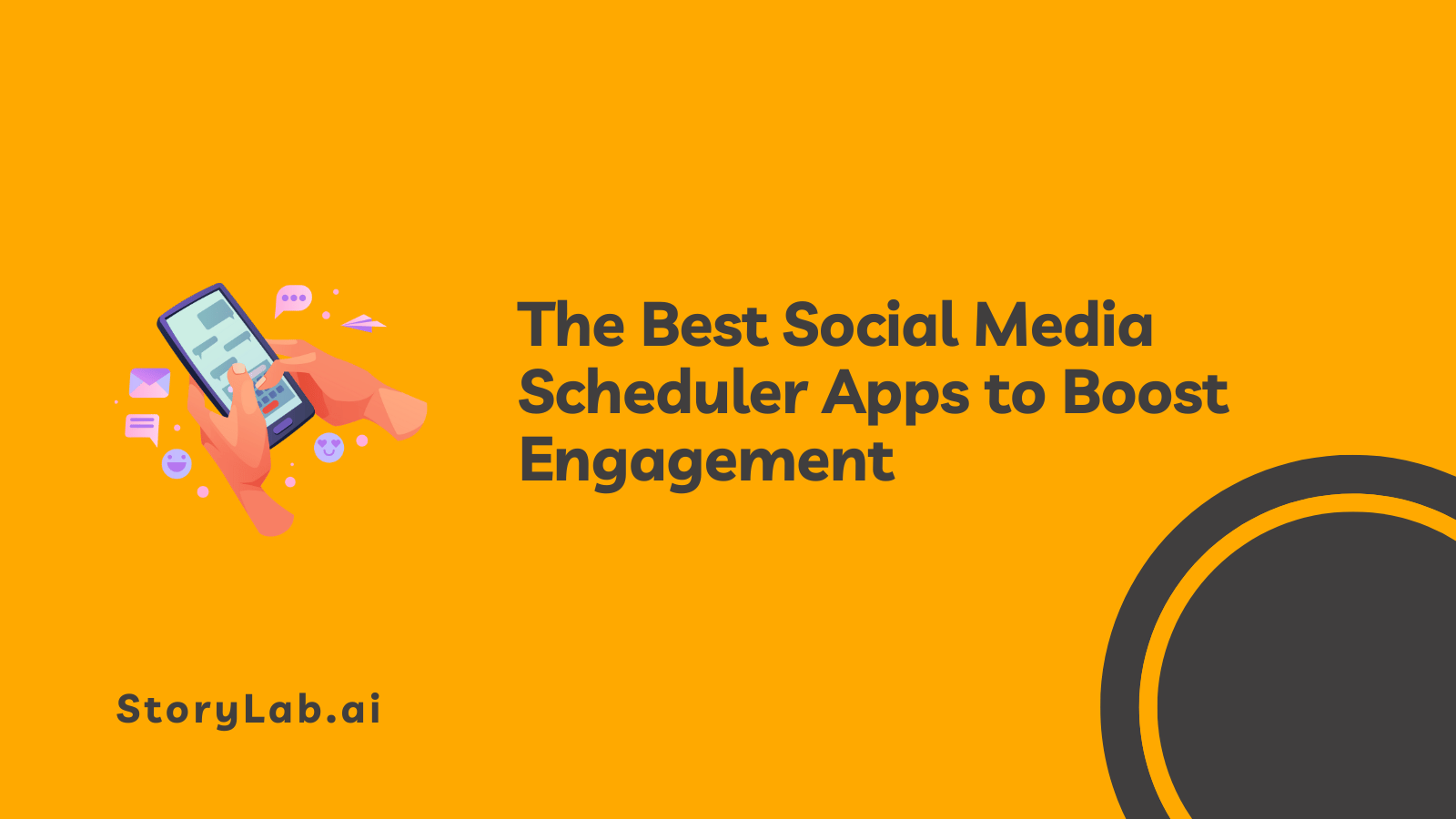 The Best Social Media Scheduler Apps to Boost Engagement

StoryLab.ai